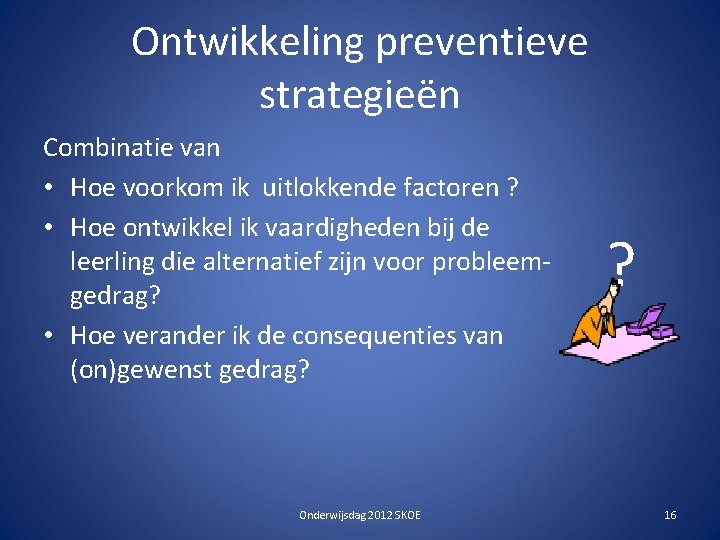 Ontwikkeling preventieve strategieën

Combinatie van
• Hoe voorkom ik  uitlokkende factoren ?
• Hoe ontwikkel ik vaardigheden bij de leerling die alternatief zijn voor probleemgedrag?
• Hoe verander ik de consequenties van (on)gewenst gedrag?

?

Onderwijsdag 2012 SKOE

16